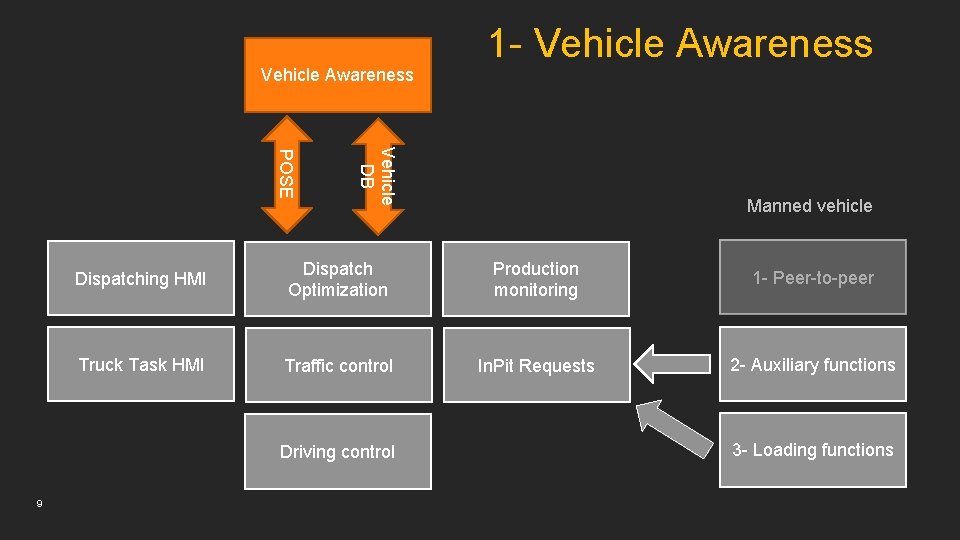 1- Vehicle Awareness

Vehicle Awareness

POSE

Vehicle DB

Manned vehicle

Dispatching HMI

Dispatch Optimization

Production monitoring

1- Peer-to-peer

Truck Task HMI

Traffic control

InPit Requests

2- Auxiliary functions

Driving control

3- Loading functions

9